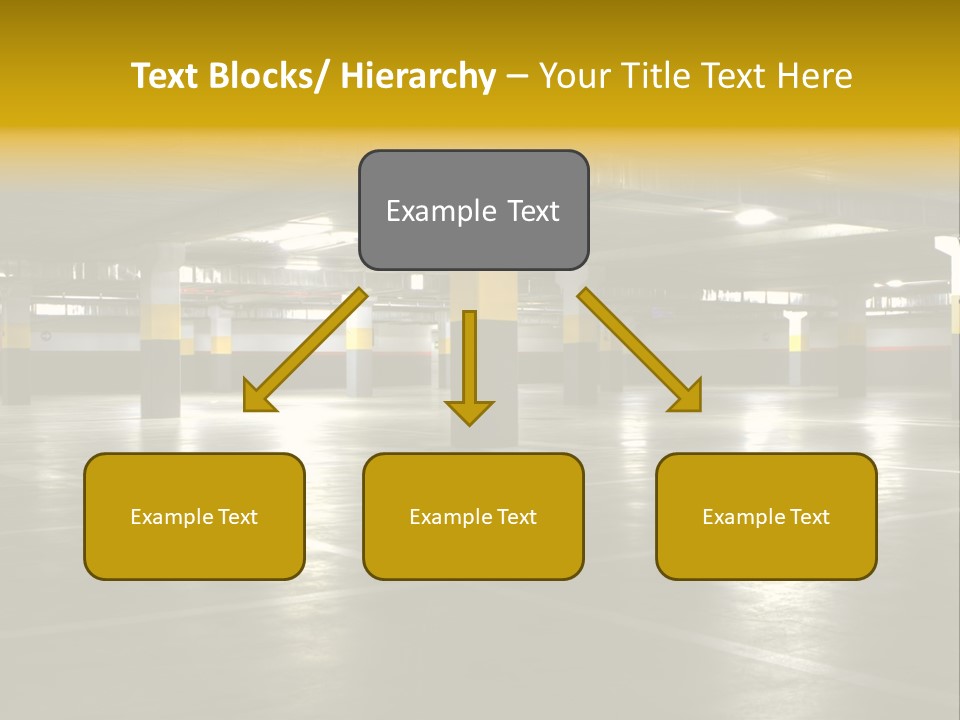 Text Blocks/ Hierarchy – Your Title Text Here

Example Text

Example Text

Example Text

Example Text